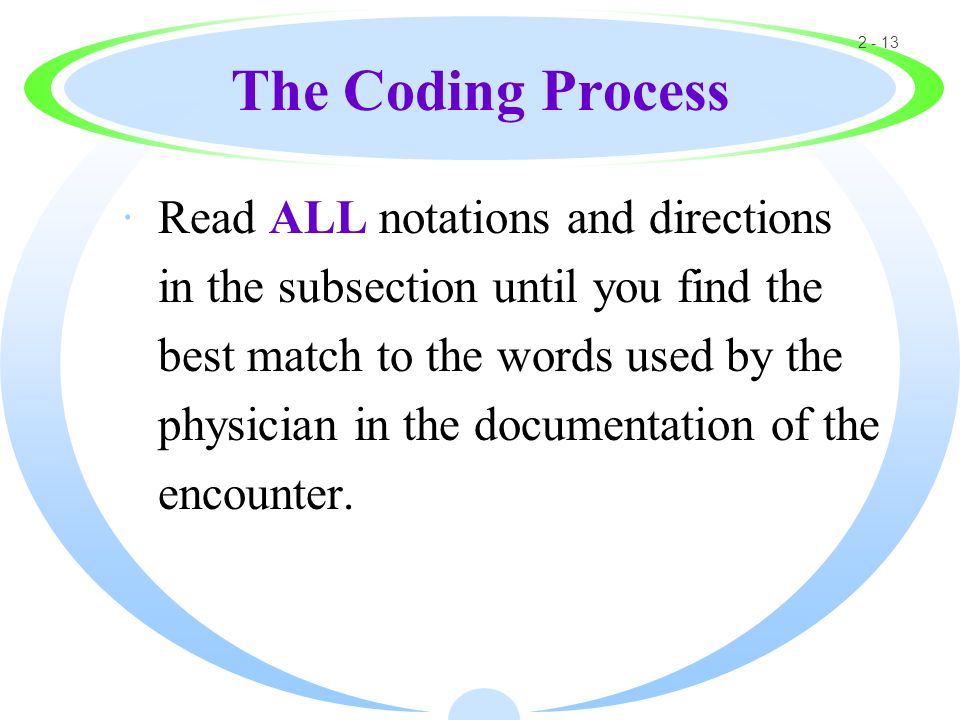 2 - 13

The Coding Process

· Read ALL notations and directions in the subsection until you find the best match to the words used by the physician in the documentation of the encounter.